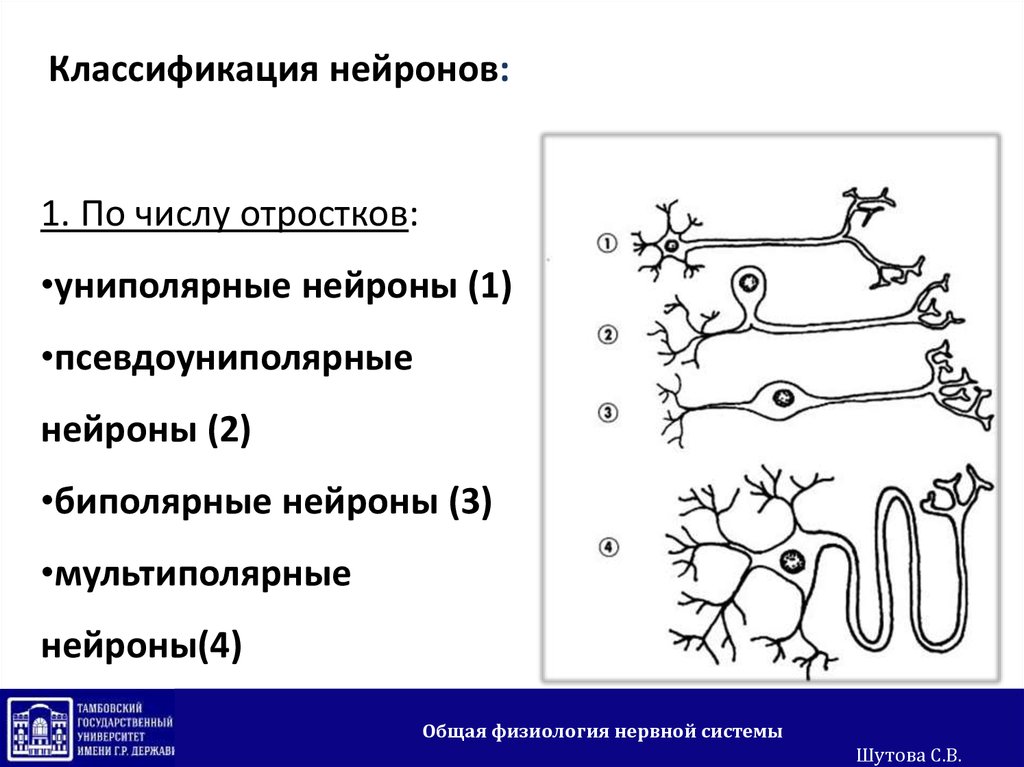 Классификация нейронов:

1. По числу отростков:

•униполярные нейроны (1)

•псевдоуниполярные нейроны (2)

•биполярные нейроны (3)

•мультиполярные нейроны(4)

①
②
③
④

ТАМБОВСКИЙ ГОСУДАРСТВЕННЫЙ УНИВЕРСИТЕТ ИМЕНИ Г.Р. ДЕРЖАВИ

Общая физиология нервной системы

Шутова С.В.